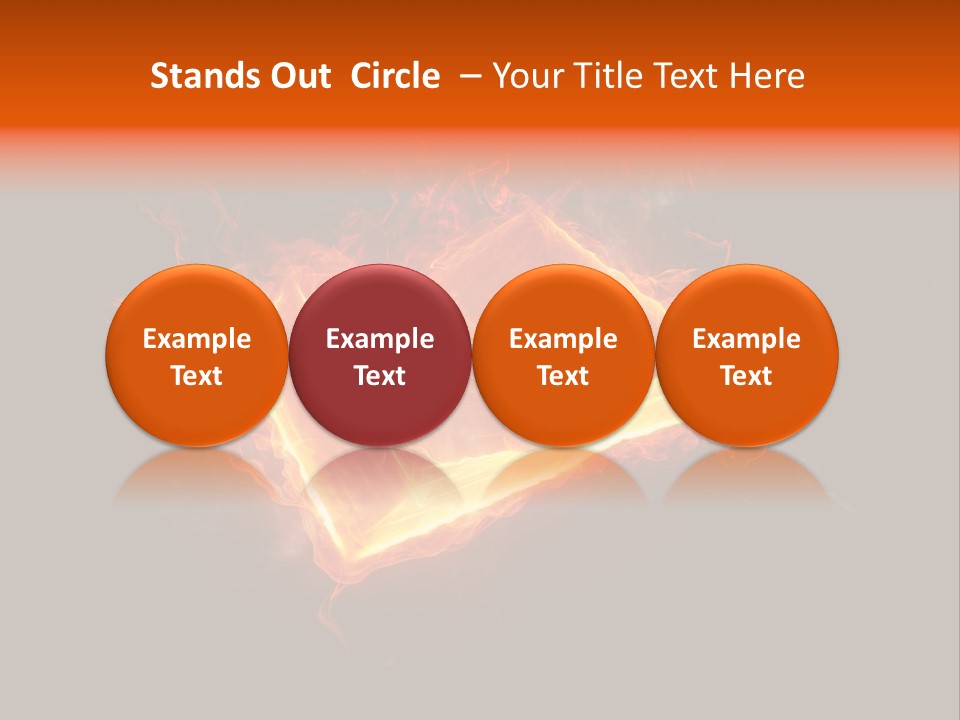 Stands Out Circle – Your Title Text Here

Example Text

Example Text

Example Text

Example Text